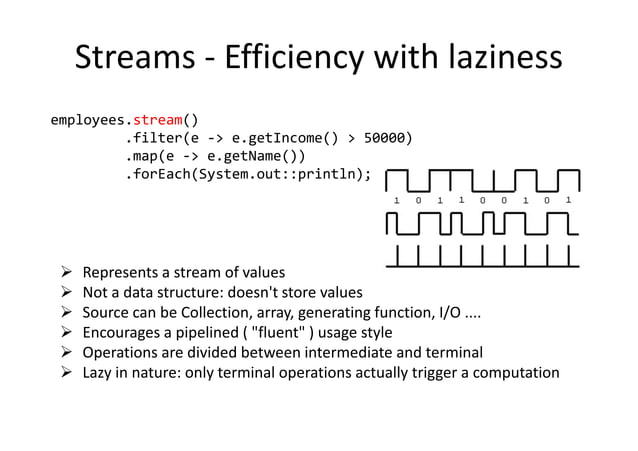 Streams - Efficiency with laziness

employees.stream()
.filter(e -> e.getIncome() > 50000)
.map(e -> e.getName())
.forEach(System.out::println);

1 0 1 1 0 0 1 0 1

➢ Represents a stream of values
➢ Not a data structure: doesn't store values
➢ Source can be Collection, array, generating function, I/O ....
➢ Encourages a pipelined ( "fluent" ) usage style
➢ Operations are divided between intermediate and terminal
➢ Lazy in nature: only terminal operations actually trigger a computation